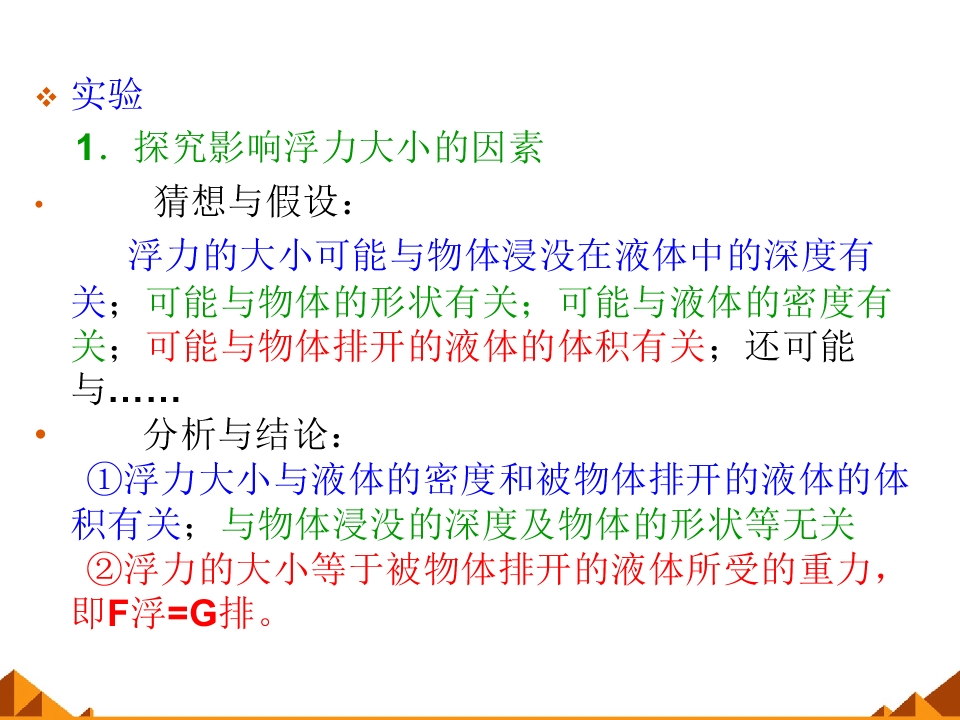 ❖ 实验

1．探究影响浮力大小的因素

• 猜想与假设：

浮力的大小可能与物体浸没在液体中的深度有关；可能与物体的形状有关；可能与液体的密度有关；可能与物体排开的液体的体积有关；还可能与……

• 分析与结论：

①浮力大小与液体的密度和被物体排开的液体的体积有关；与物体浸没的深度及物体的形状等无关

②浮力的大小等于被物体排开的液体所受的重力，即F浮=G排。